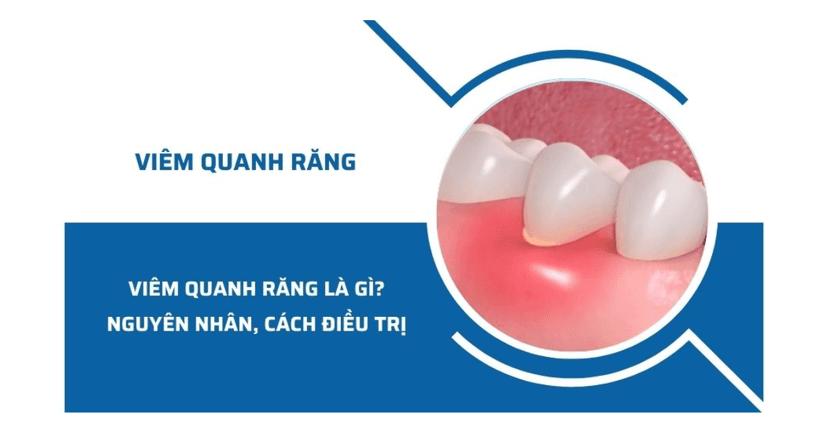 VIÊM QUANH RĂNG

VIÊM QUANH RĂNG LÀ GÌ?
NGUYÊN NHÂN, CÁCH ĐIỀU TRỊ